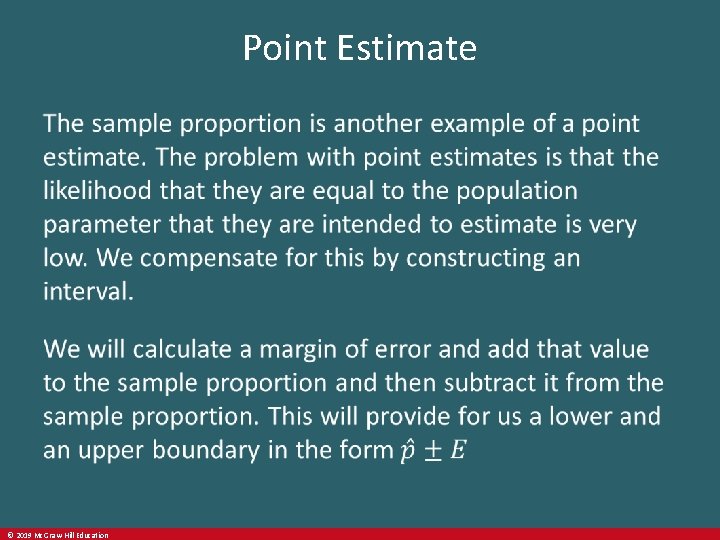 Point Estimate

The sample proportion is another example of a point estimate. The problem with point estimates is that the likelihood that they are equal to the population parameter that they are intended to estimate is very low. We compensate for this by constructing an interval.

We will calculate a margin of error and add that value to the sample proportion and then subtract it from the sample proportion. This will provide for us a lower and an upper boundary in the form $\hat{p} \pm E$

© 2019 McGraw Hill Education